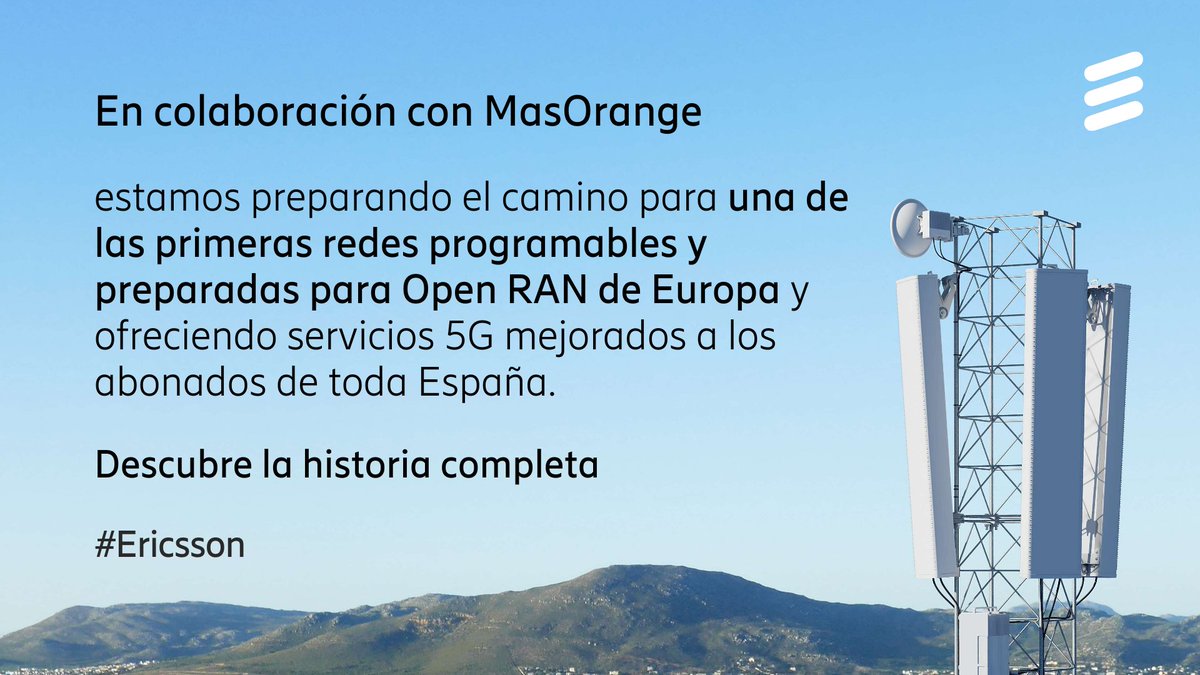 En colaboración con MasOrange

estamos preparando el camino para una de las primeras redes programables y preparadas para Open RAN de Europa y ofreciendo servicios 5G mejorados a los abonados de toda España.

Descubre la historia completa

#Ericsson